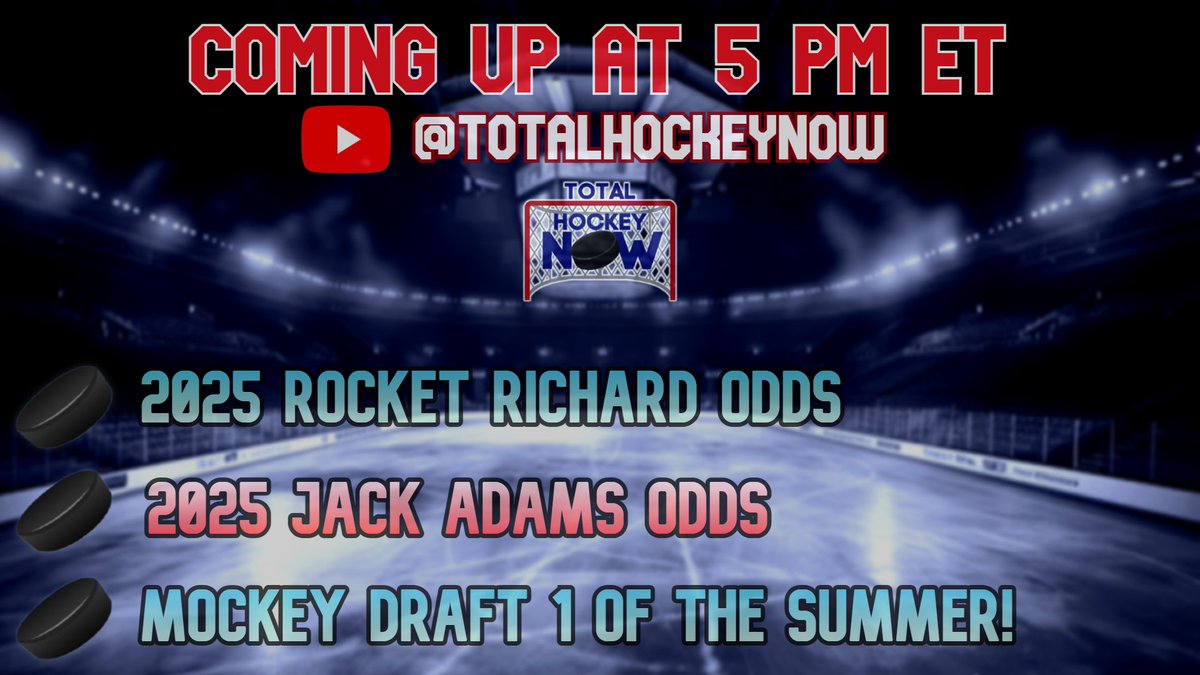 COMING UP AT 5 PM ET

@TOTALHOCKEYNOW

TOTAL HOCKEY NOW

2025 ROCKET RICHARD ODDS

2025 JACK ADAMS ODDS

MOCKEY DRAFT 1 OF THE SUMMER!